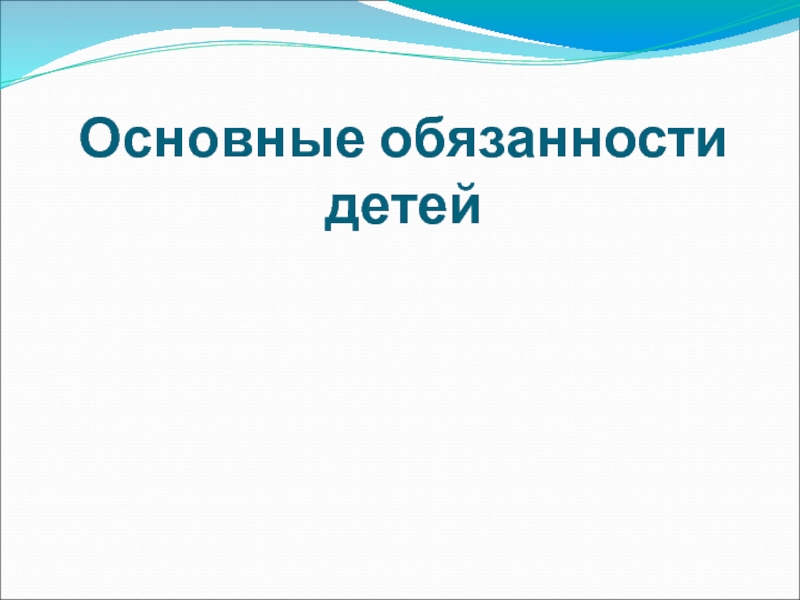 Основные обязанности детей